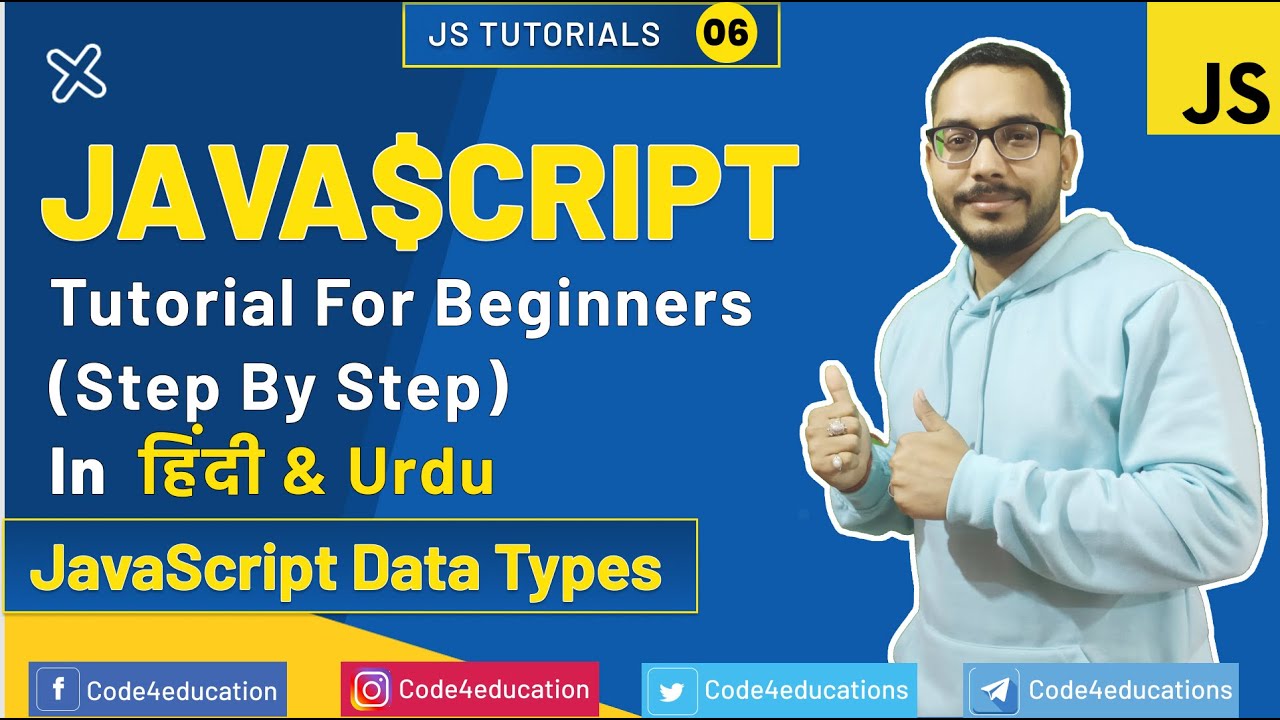 JS TUTORIALS 06

JS

JAVA$CRIPT

Tutorial For Beginners (Step By Step) In हिंदी & Urdu

JavaScript Data Types

Code4education

Code4education

Code4educations

Code4educations